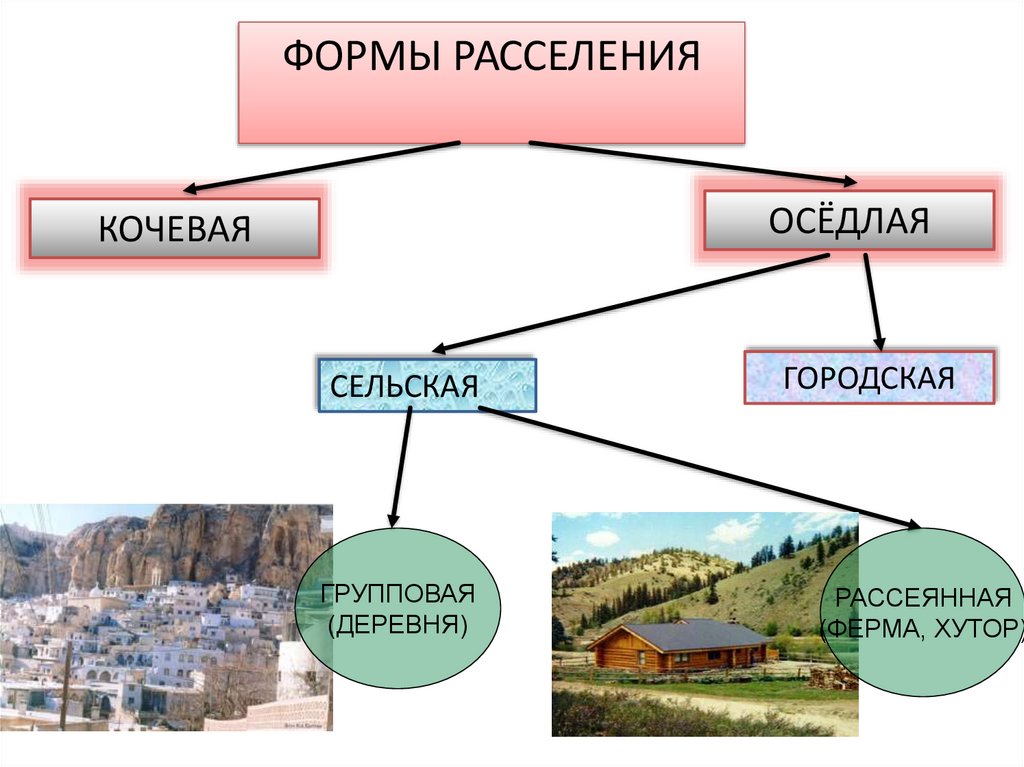 ФОРМЫ РАССЕЛЕНИЯ

КОЧЕВАЯ

ОСЁДЛАЯ

СЕЛЬСКАЯ

ГОРОДСКАЯ

ГРУППОВАЯ (ДЕРЕВНЯ)

РАССЕЯННАЯ (ФЕРМА, ХУТОР)